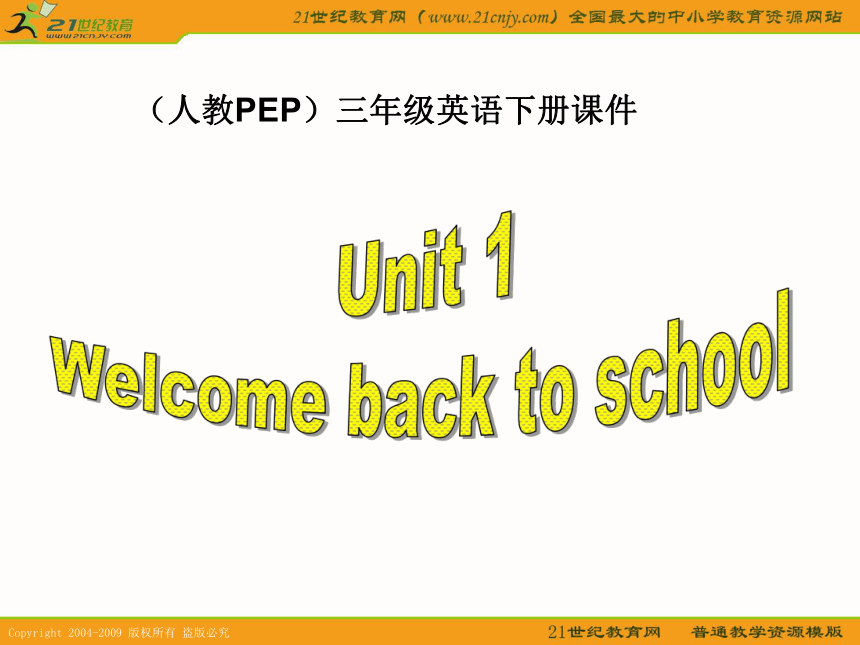 21世纪教育
www.21cnjy.com

21世纪教育网（www.21cnjy.com）全国最大的中小学教育资源网站

（人教PEP）三年级英语下册课件

Unit 1
Welcome back to school

Copyright 2004-2009 版权所有 盗版必究

21世纪教育网 普通教学资源模版